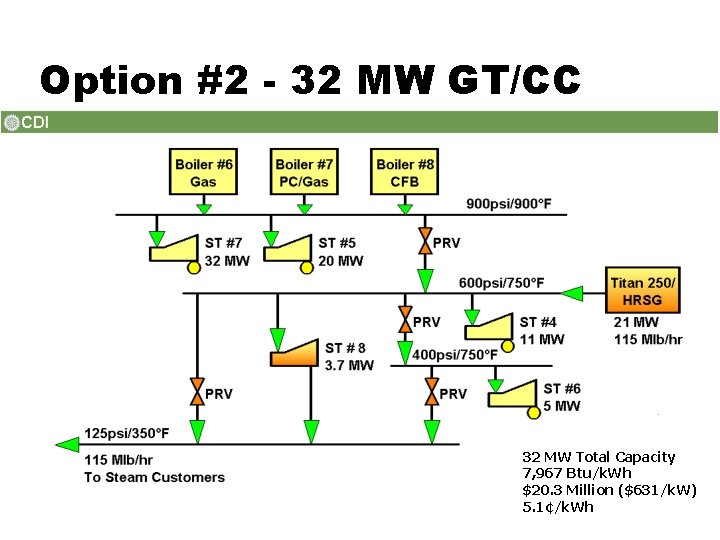 Option #2 - 32 MW GT/CC

CDI

Boiler #6 Gas

Boiler #7 PC/Gas

Boiler #8 CFB

900psi/900°F

ST #7 32 MW

ST #5 20 MW

PRV

600psi/750°F

Titan 250/ HRSG

21 MW
115 Mlb/hr

PRV

ST #4 11 MW

ST # 8 3.7 MW

400psi/750°F

PRV

PRV

ST #6 5 MW

125psi/350°F

115 Mlb/hr
To Steam Customers

32 MW Total Capacity
7,967 Btu/kWh
$20.3 Million ($631/kW)
5.1¢/kWh